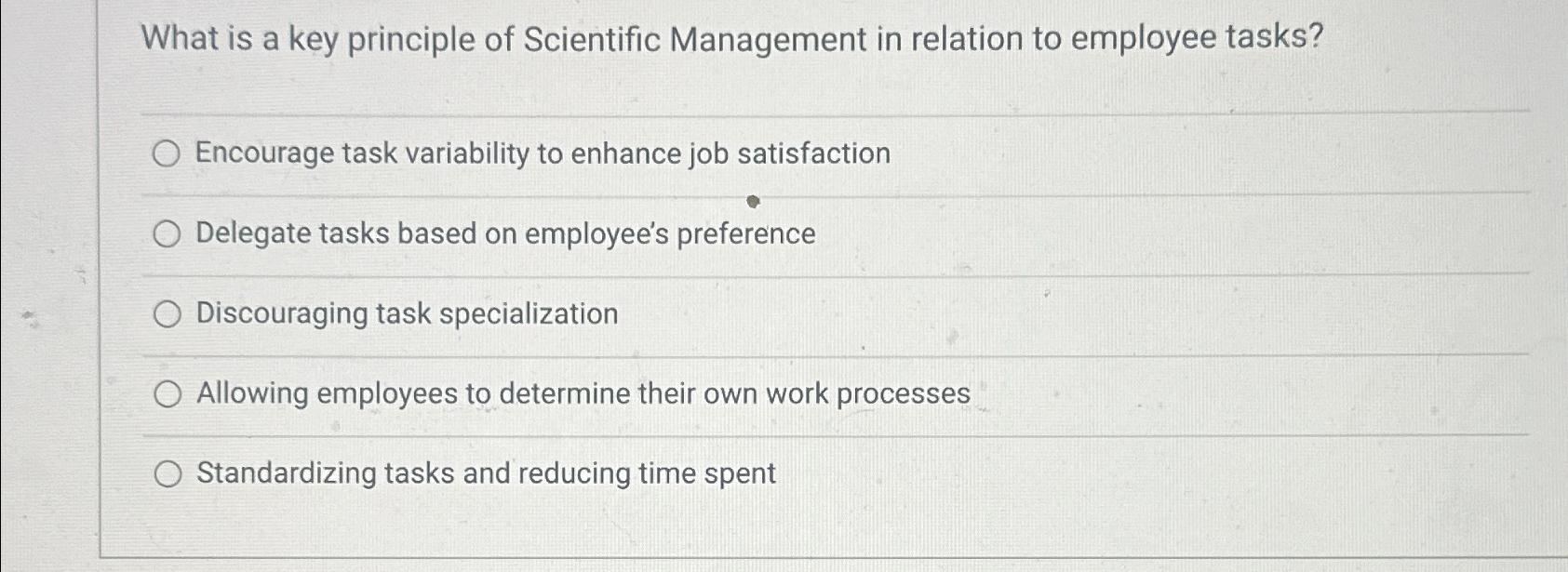 What is a key principle of Scientific Management in relation to employee tasks?

Encourage task variability to enhance job satisfaction

Delegate tasks based on employee's preference

Discouraging task specialization

Allowing employees to determine their own work processes

Standardizing tasks and reducing time spent